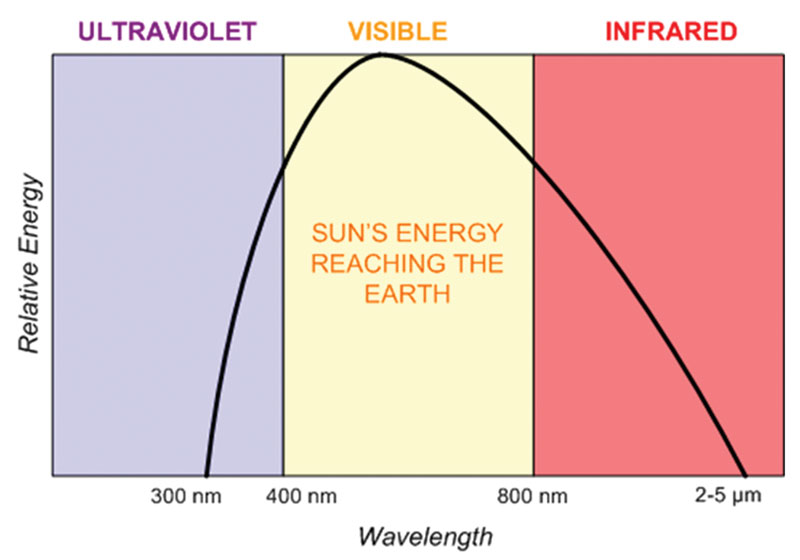 ULTRAVIOLET
VISIBLE
INFRARED

Relative Energy

SUN'S ENERGY REACHING THE EARTH

300 nm
400 nm
800 nm
2-5 μm

Wavelength